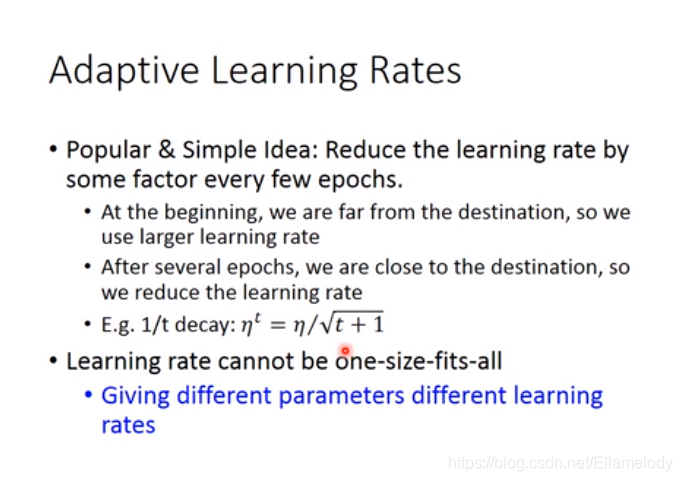 Adaptive Learning Rates

• Popular & Simple Idea: Reduce the learning rate by some factor every few epochs.

• At the beginning, we are far from the destination, so we use larger learning rate

• After several epochs, we are close to the destination, so we reduce the learning rate

• E.g. 1/t decay: $\eta^t = \eta/\sqrt{t+1}$

• Learning rate cannot be one-size-fits-all

• Giving different parameters different learning rates

https://blog.csdn.net/Ellamelody